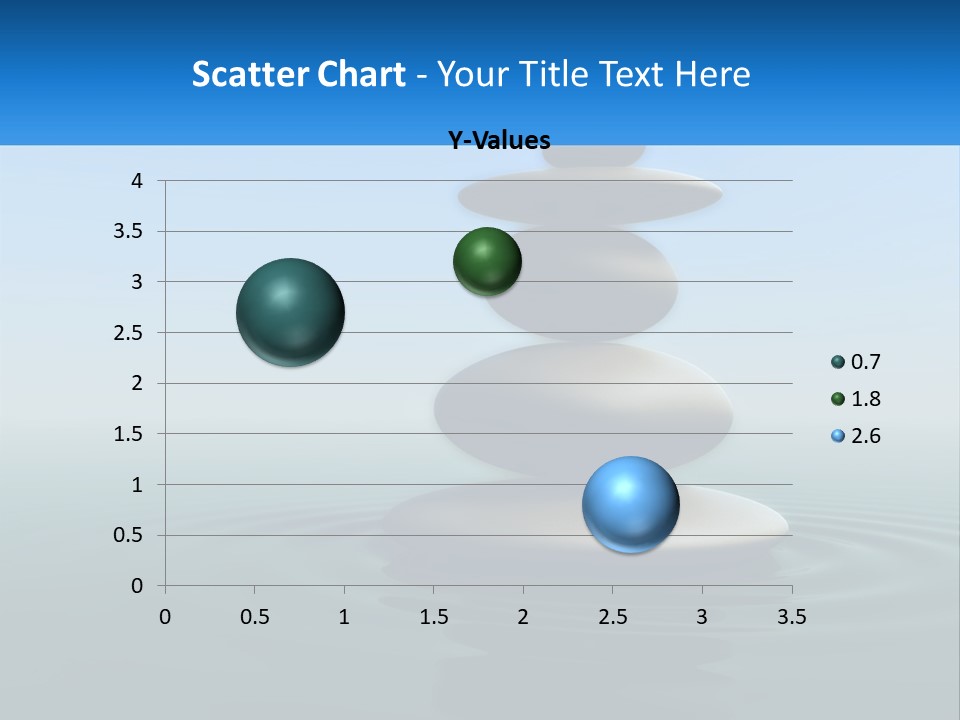 Scatter Chart - Your Title Text Here

Y-Values

4
3.5
3
2.5
2
1.5
1
0.5
0

0 0.5 1 1.5 2 2.5 3 3.5

0.7
1.8
2.6